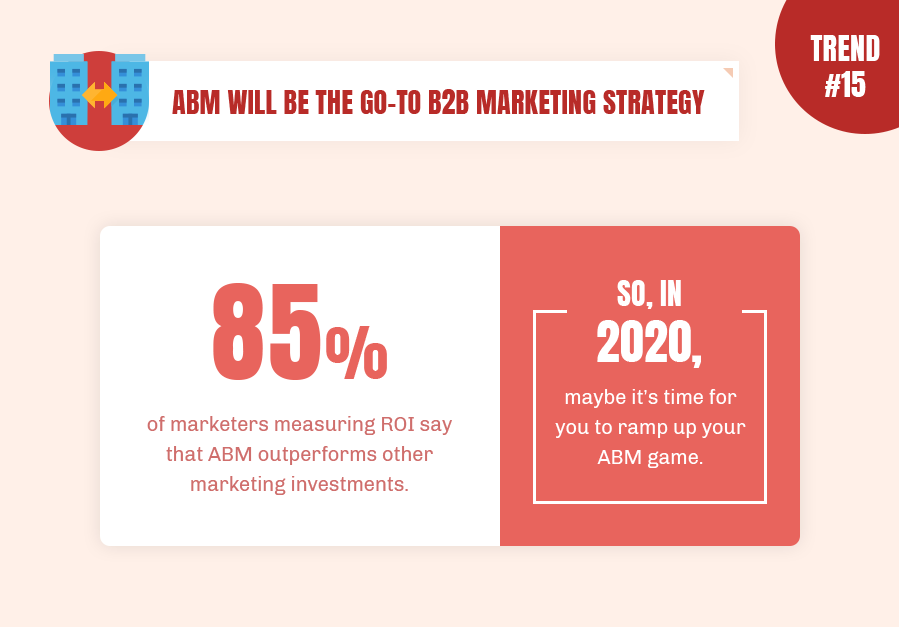 TREND #15

ABM WILL BE THE GO-TO B2B MARKETING STRATEGY

85%

of marketers measuring ROI say that ABM outperforms other marketing investments.

SO, IN 2020,

maybe it's time for you to ramp up your ABM game.